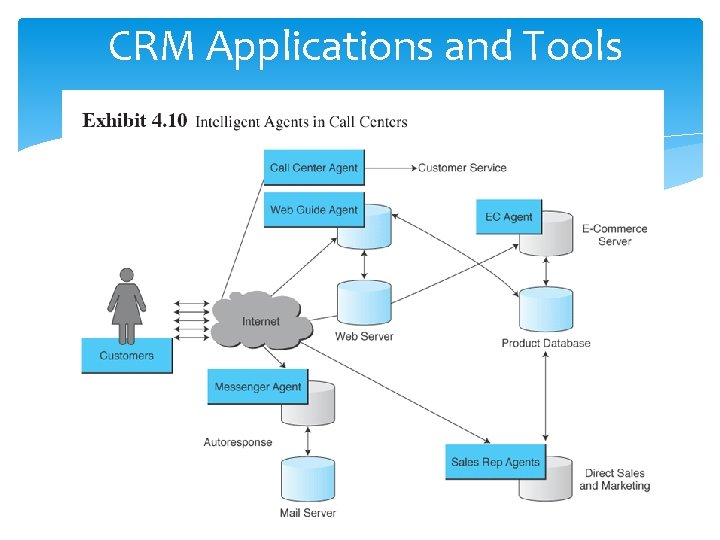 CRM Applications and Tools

Exhibit 4.10 Intelligent Agents in Call Centers

Call Center Agent

Customer Service

Web Guide Agent

EC Agent

E-Commerce Server

Customers

Internet

Web Server

Product Database

Messenger Agent

Autoresponse

Mail Server

Sales Rep Agents

Direct Sales and Marketing